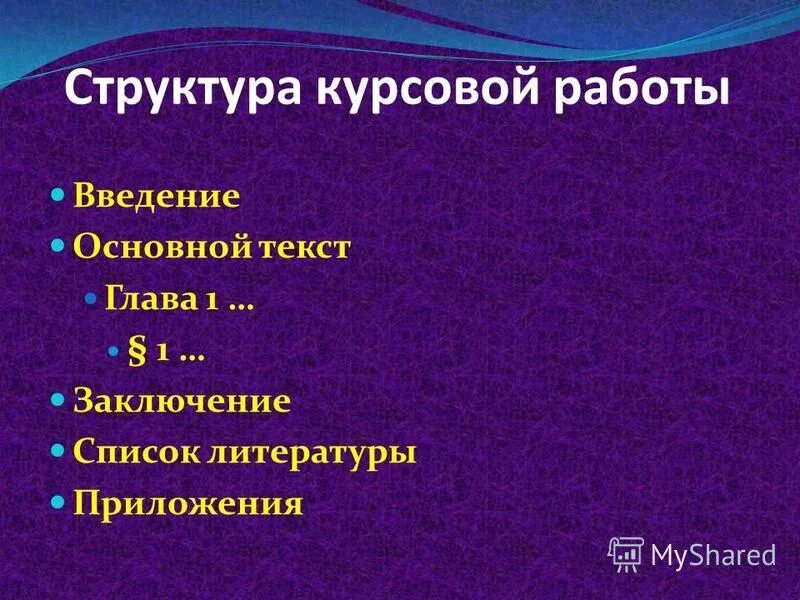 Структура курсовой работы

Введение
Основной текст
Глава 1 …
§ 1 …
Заключение
Список литературы
Приложения

MyShared